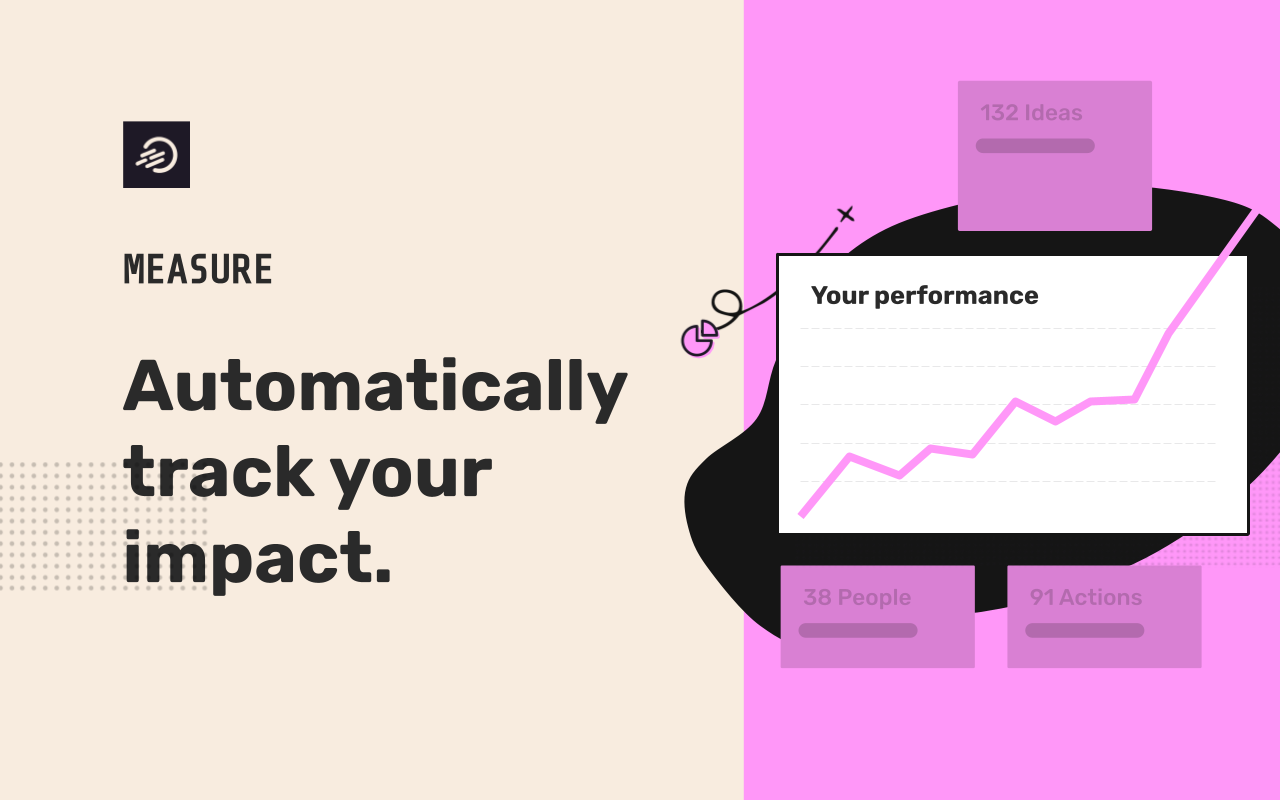 MEASURE

Automatically track your impact.

132 Ideas

Your performance

38 People

91 Actions